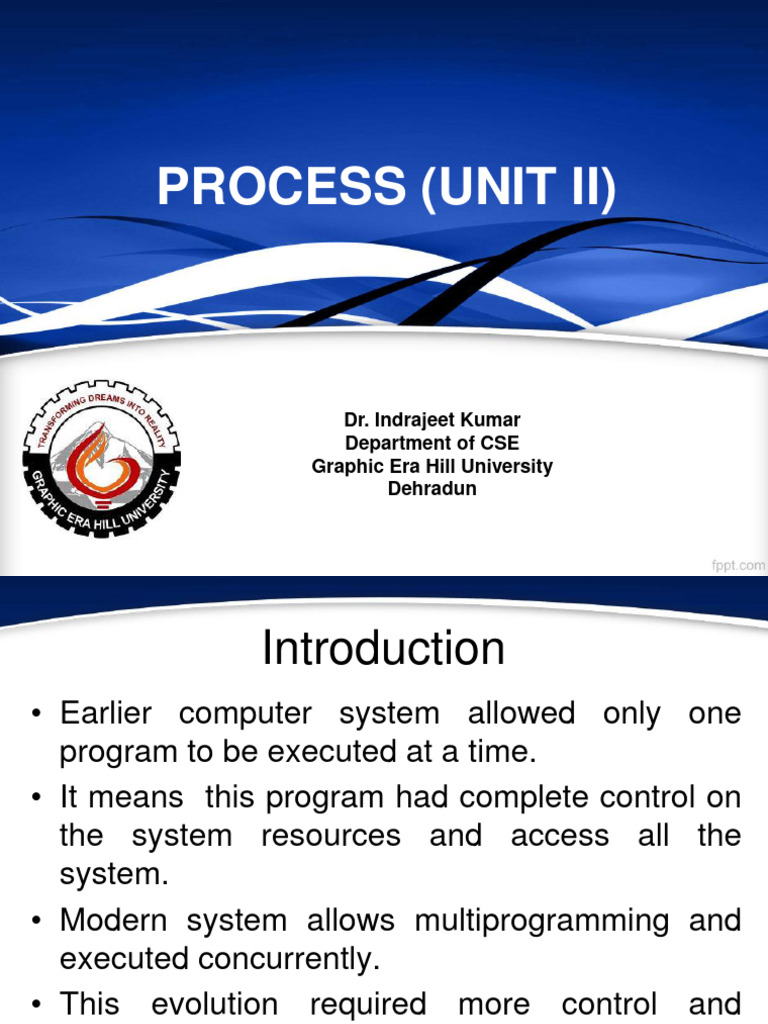 PROCESS (UNIT II)

TRANSFORMING DREAMS INTO REALITY
GRAPHIC ERA HILL UNIVERSITY

Dr. Indrajeet Kumar
Department of CSE
Graphic Era Hill University
Dehradun

fppt.com

Introduction

• Earlier computer system allowed only one program to be executed at a time.
• It means this program had complete control on the system resources and access all the system.
• Modern system allows multiprogramming and executed concurrently.
• This evolution required more control and